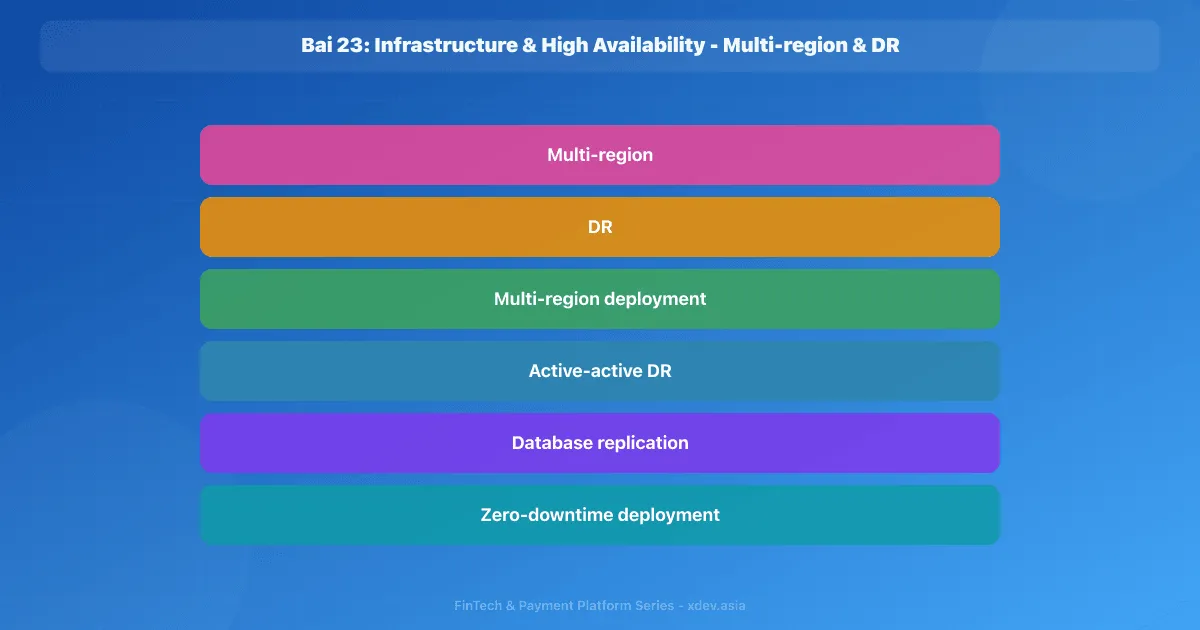 Bai 23: Infrastructure & High Availability - Multi-region & DR

Multi-region

DR

Multi-region deployment

Active-active DR

Database replication

Zero-downtime deployment

FinTech & Payment Platform Series - xdev.asia